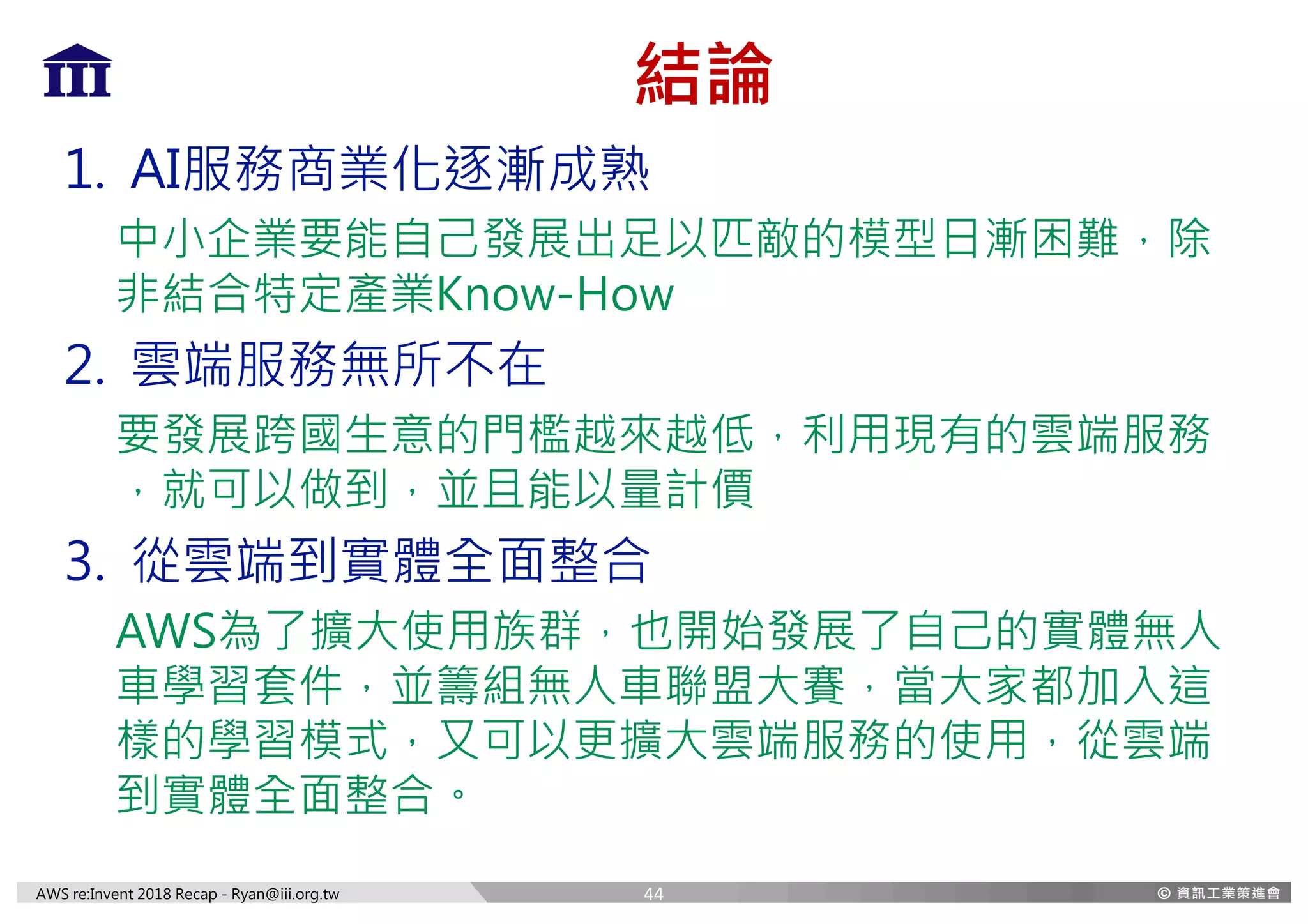 III

結論

1. AI服務商業化逐漸成熟

中小企業要能自己發展出足以匹敵的模型日漸困難，除非結合特定產業Know-How

2. 雲端服務無所不在

要發展跨國生意的門檻越來越低，利用現有的雲端服務，就可以做到，並且能以量計價

3. 從雲端到實體全面整合

AWS為了擴大使用族群，也開始發展了自己的實體無人車學習套件，並籌組無人車聯盟大賽，當大家都加入這樣的學習模式，又可以更擴大雲端服務的使用，從雲端到實體全面整合。

AWS re:Invent 2018 Recap - Ryan@iii.org.tw 44 © 資訊工業策進會